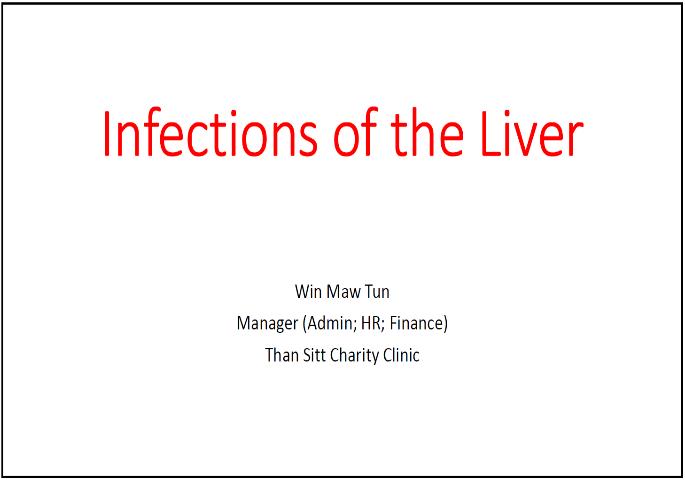 Infections of the Liver

Win Maw Tun
Manager (Admin; HR; Finance)
Than Sitt Charity Clinic